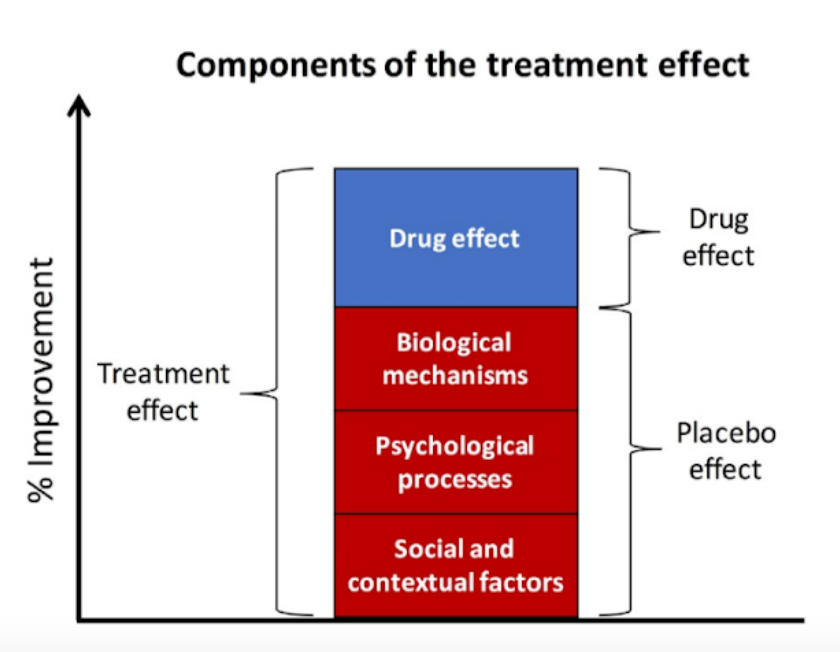 Components of the treatment effect

% Improvement

Treatment effect

Drug effect

Biological mechanisms

Psychological processes

Social and contextual factors

Drug effect

Placebo effect